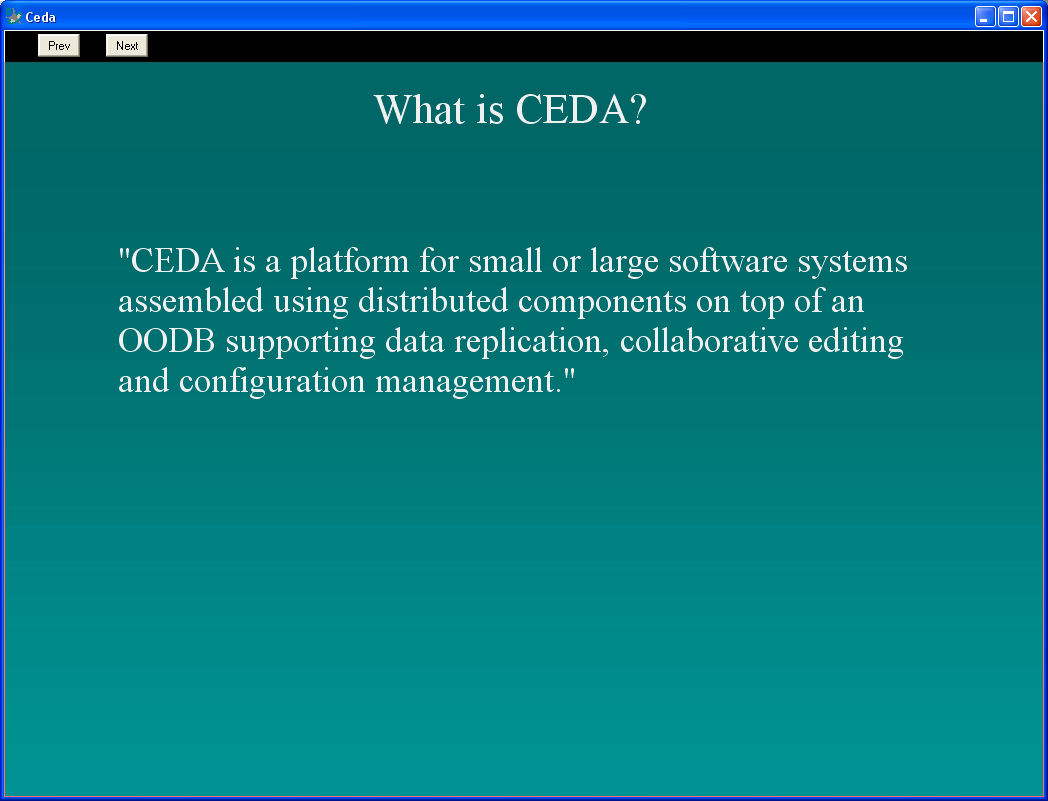 Ceda

Prev Next

What is CEDA?

"CEDA is a platform for small or large software systems assembled using distributed components on top of an OODB supporting data replication, collaborative editing and configuration management."